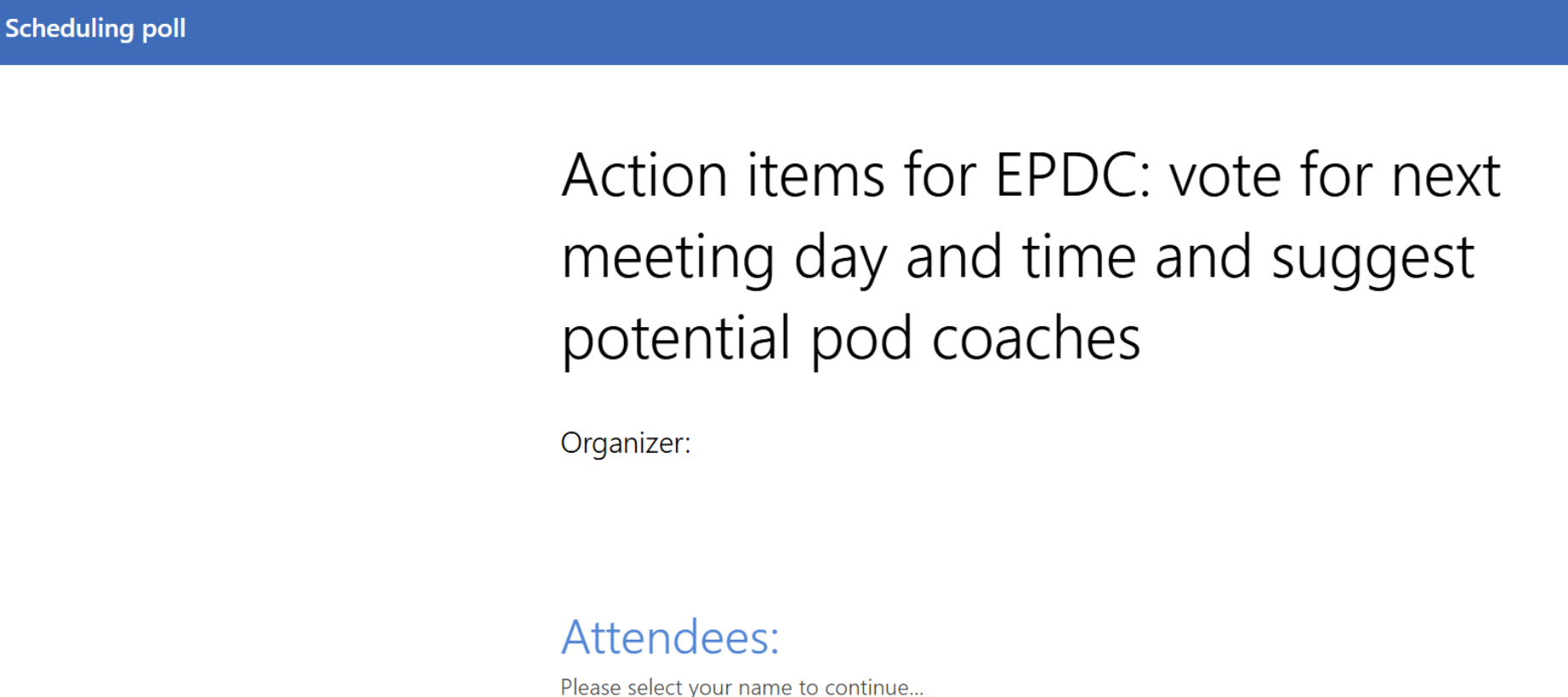 Scheduling poll

Action items for EPDC: vote for next meeting day and time and suggest potential pod coaches

Organizer:

Attendees:

Please select your name to continue...